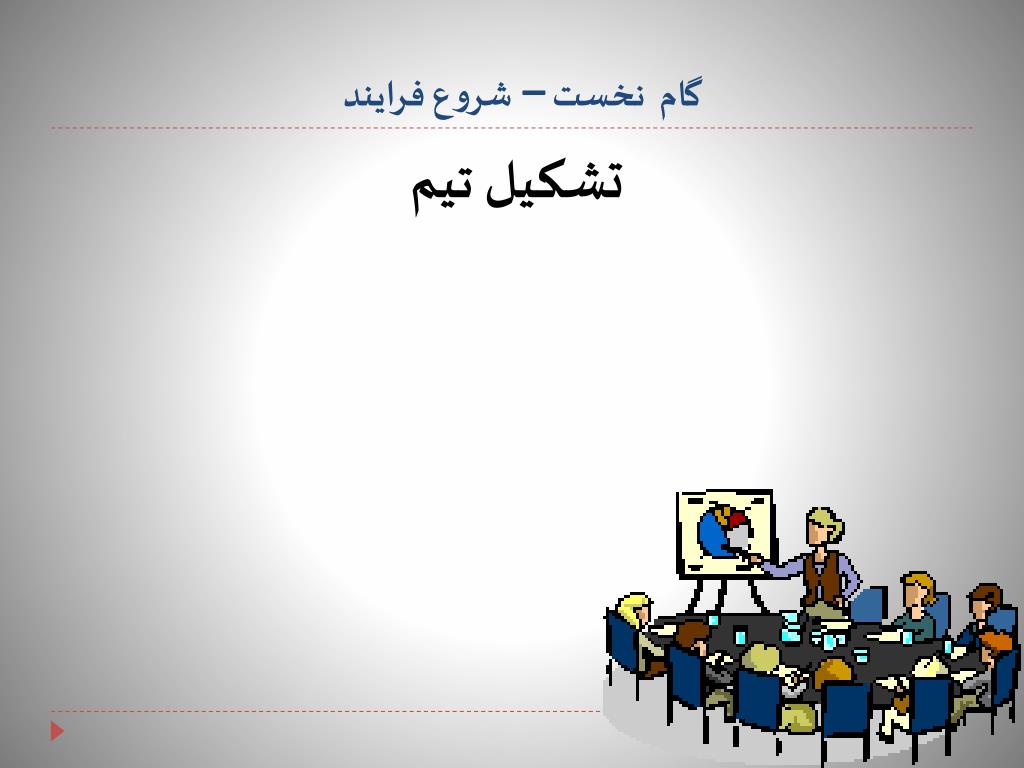 گام نخست – شروع فرایند

تشکیل تیم